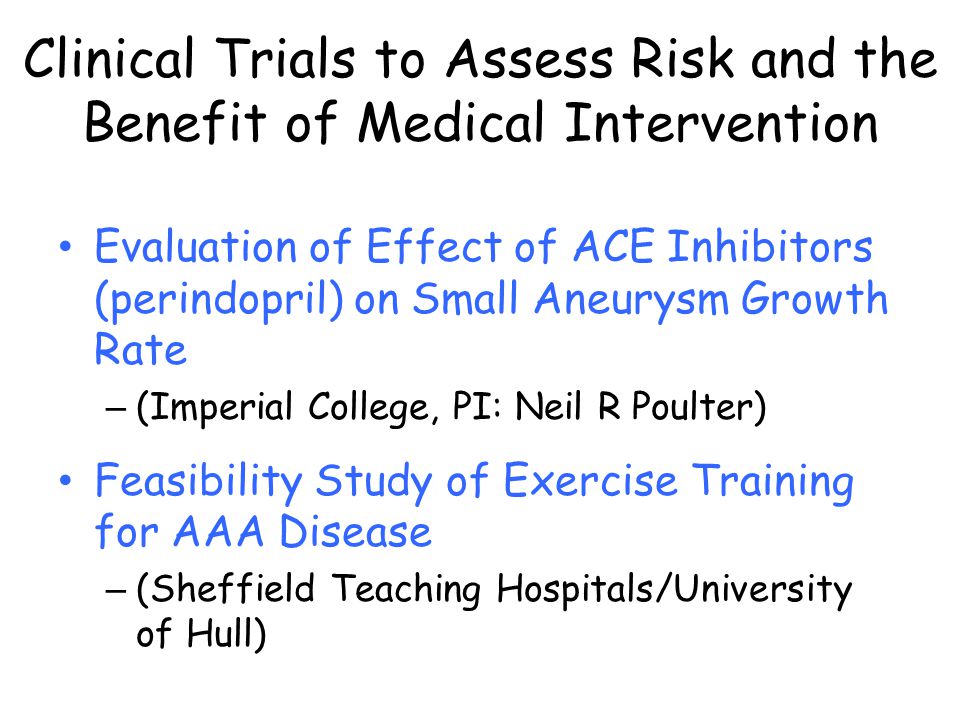 Clinical Trials to Assess Risk and the Benefit of Medical Intervention

• Evaluation of Effect of ACE Inhibitors (perindopril) on Small Aneurysm Growth Rate
– (Imperial College, PI: Neil R Poulter)

• Feasibility Study of Exercise Training for AAA Disease
– (Sheffield Teaching Hospitals/University of Hull)